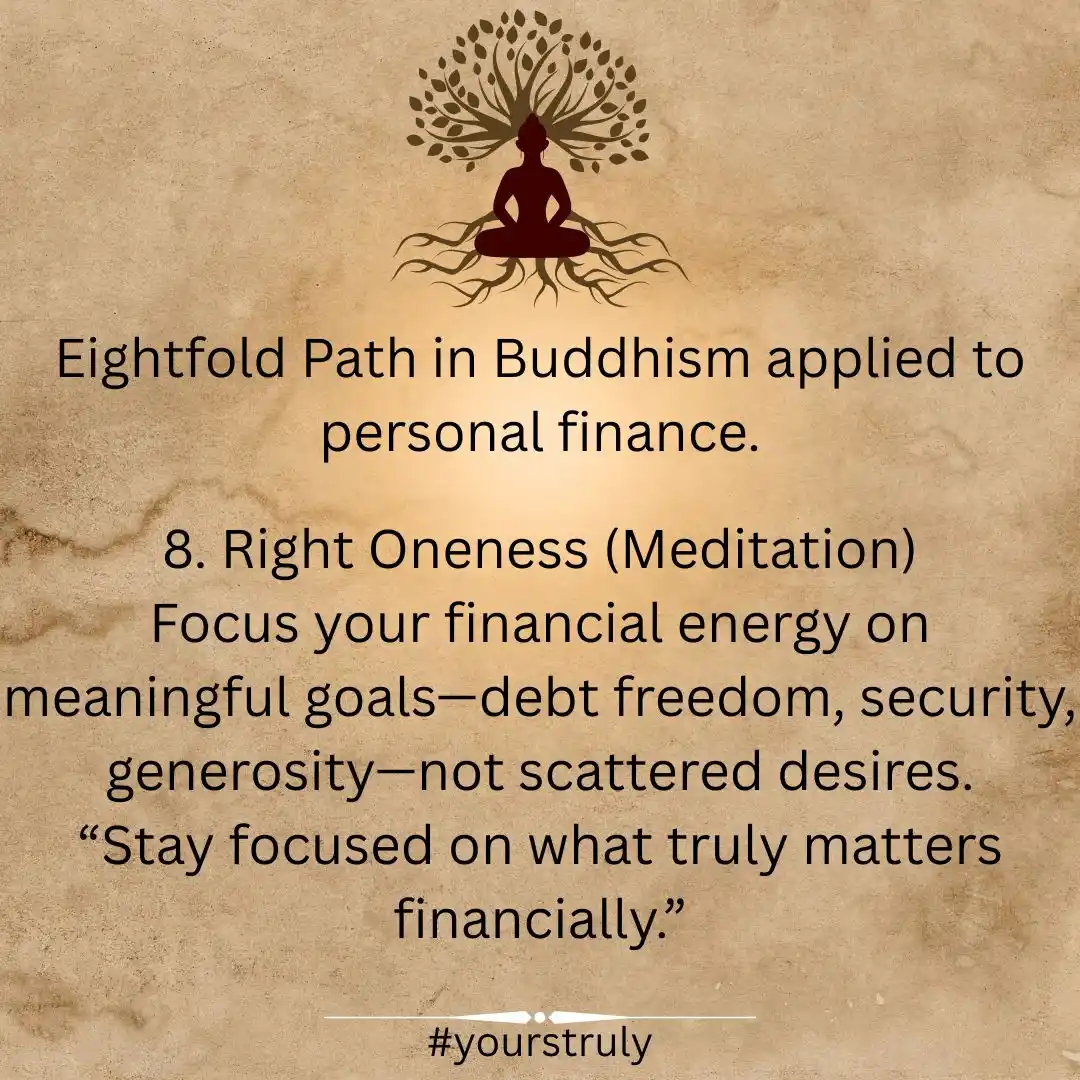 Eightfold Path in Buddhism applied to personal finance.

8. Right Oneness (Meditation)
Focus your financial energy on meaningful goals—debt freedom, security, generosity—not scattered desires.
“Stay focused on what truly matters financially.”

#yourstruly